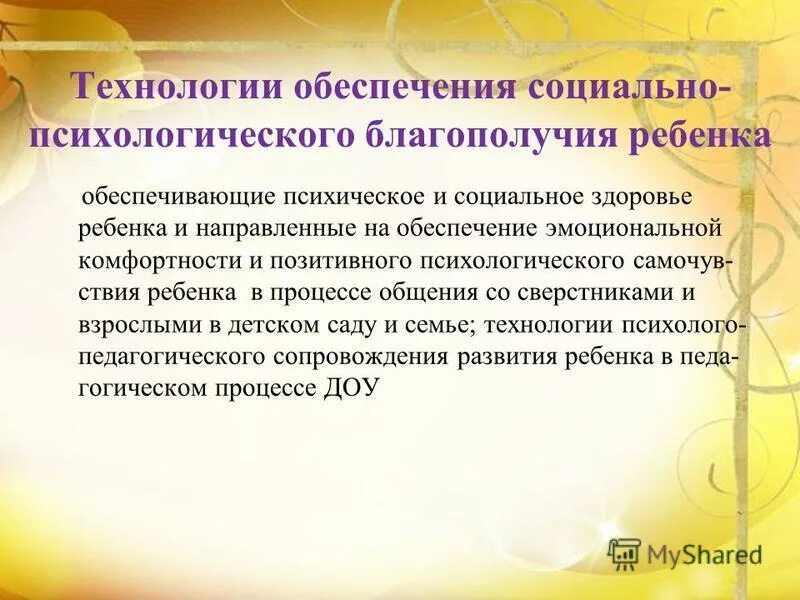 Технологии обеспечения социально-психологического благополучия ребенка

обеспечивающие психическое и социальное здоровье ребенка и направленные на обеспечение эмоциональной комфортности и позитивного психологического самочувствия ребенка в процессе общения со сверстниками и взрослыми в детском саду и семье; технологии психолого-педагогического сопровождения развития ребенка в педагогическом процессе ДОУ

MyShared